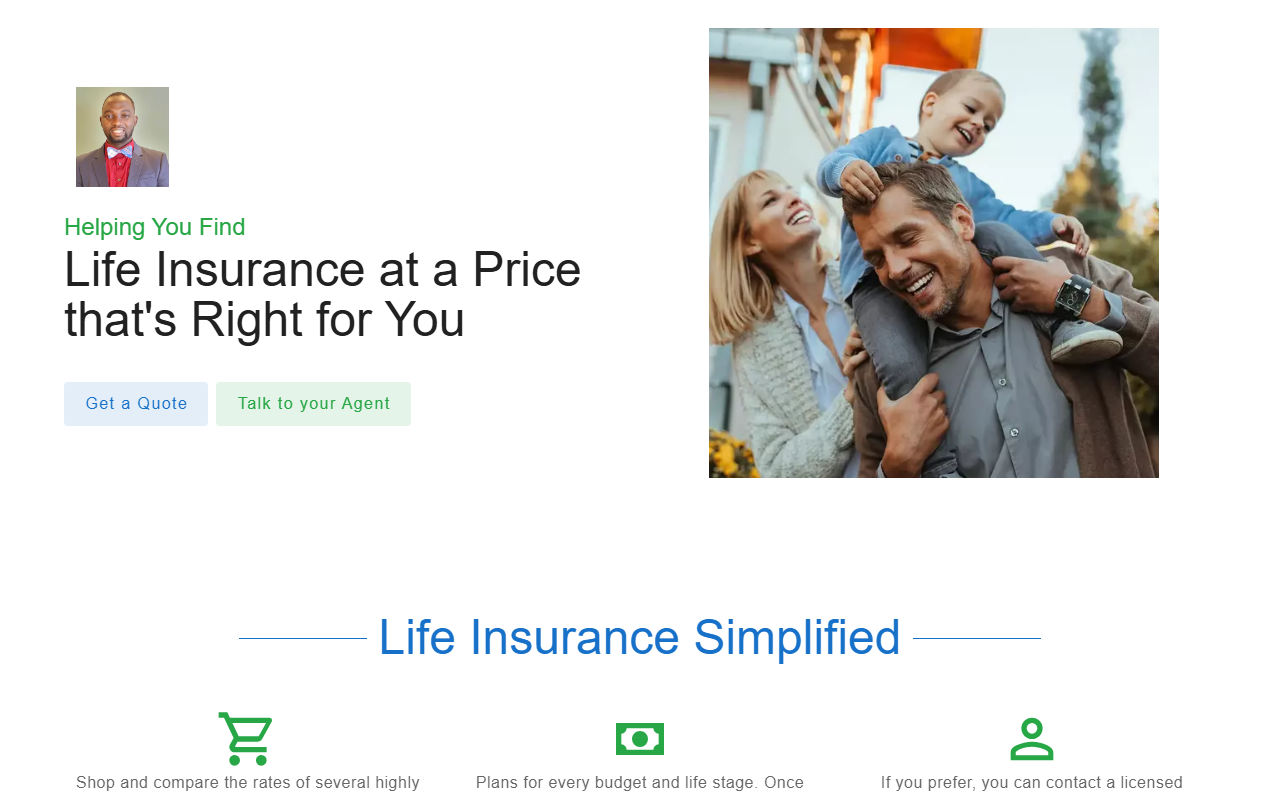 Helping You Find

Life Insurance at a Price that's Right for You

Get a Quote

Talk to your Agent

Life Insurance Simplified

Shop and compare the rates of several highly

Plans for every budget and life stage. Once

If you prefer, you can contact a licensed